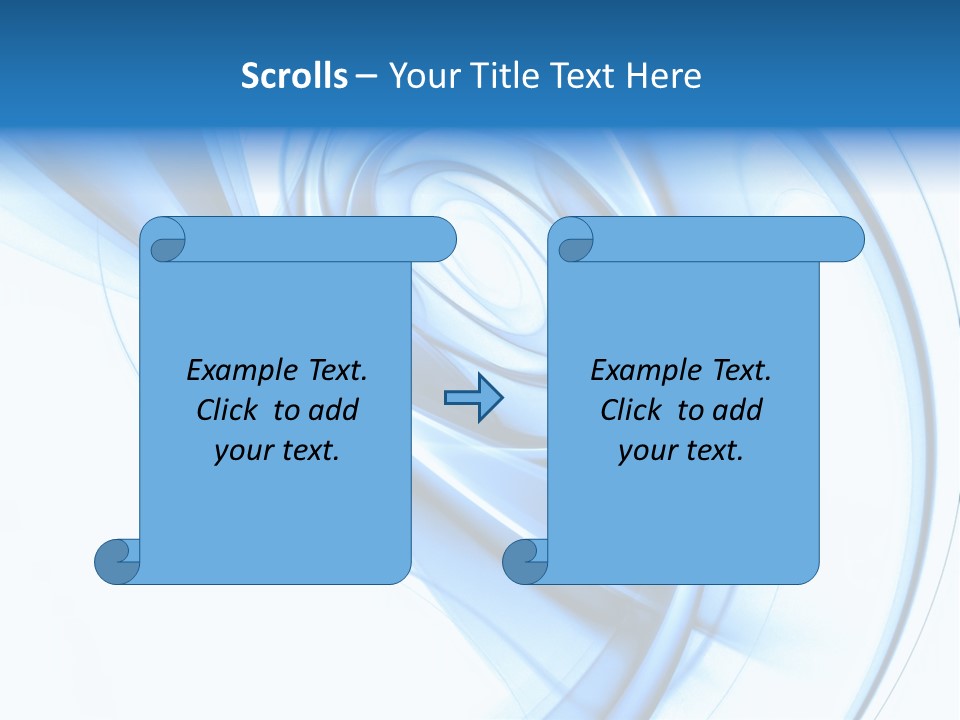 Scrolls – Your Title Text Here

Example Text. Click to add your text.

Example Text. Click to add your text.